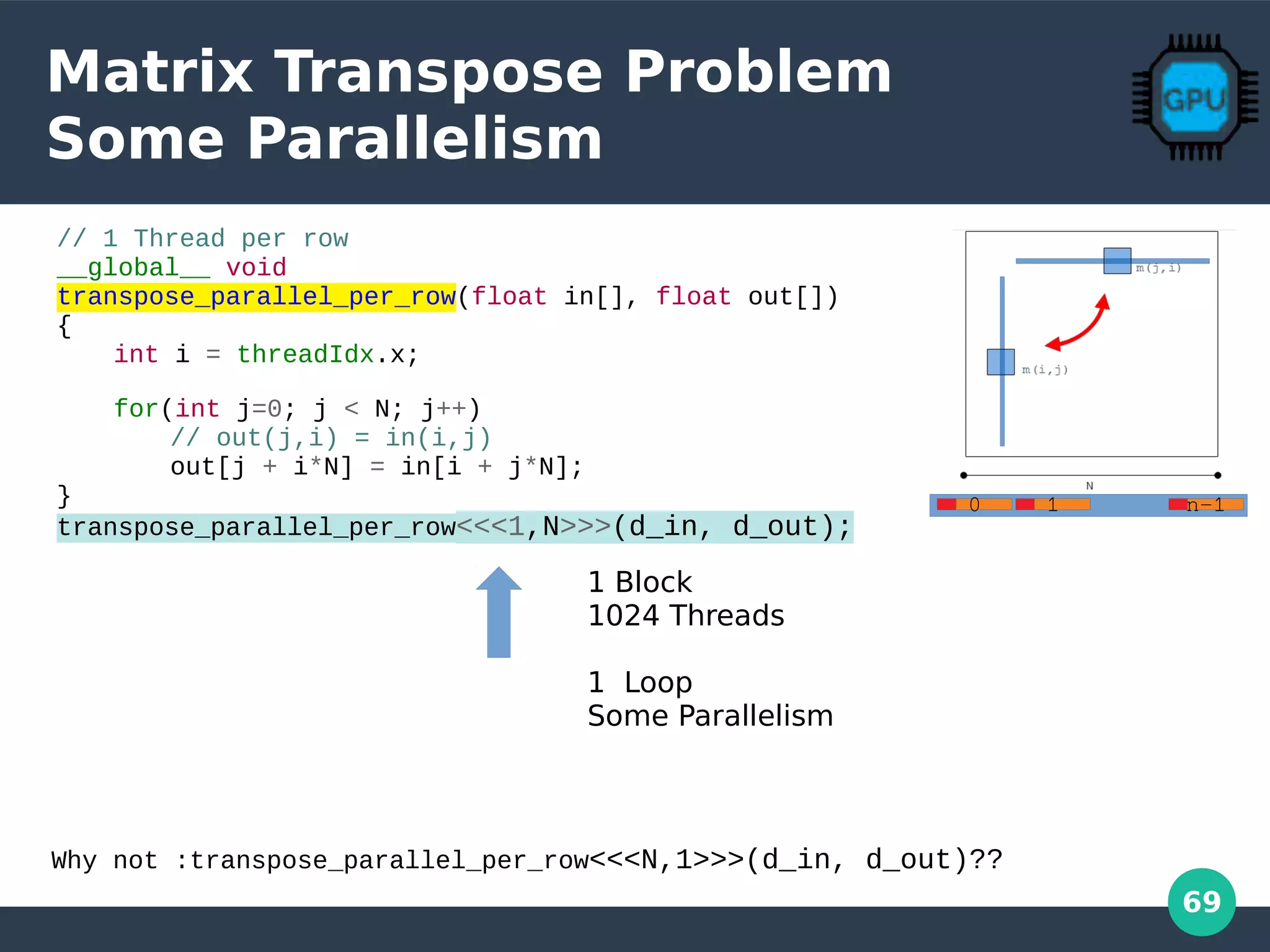 Matrix Transpose Problem
Some Parallelism

GPU

// 1 Thread per row
__global__ void
transpose_parallel_per_row(float in[], float out[])
{
    int i = threadIdx.x;

    for(int j=0; j < N; j++)
        // out(j,i) = in(i,j)
        out[j + i*N] = in[i + j*N];
}
transpose_parallel_per_row<<<1,N>>>(d_in, d_out);

m(j,i)

m(i,j)

N

0 1 n-1

1 Block
1024 Threads

1 Loop
Some Parallelism

Why not :transpose_parallel_per_row<<<N,1>>>(d_in, d_out)??

69